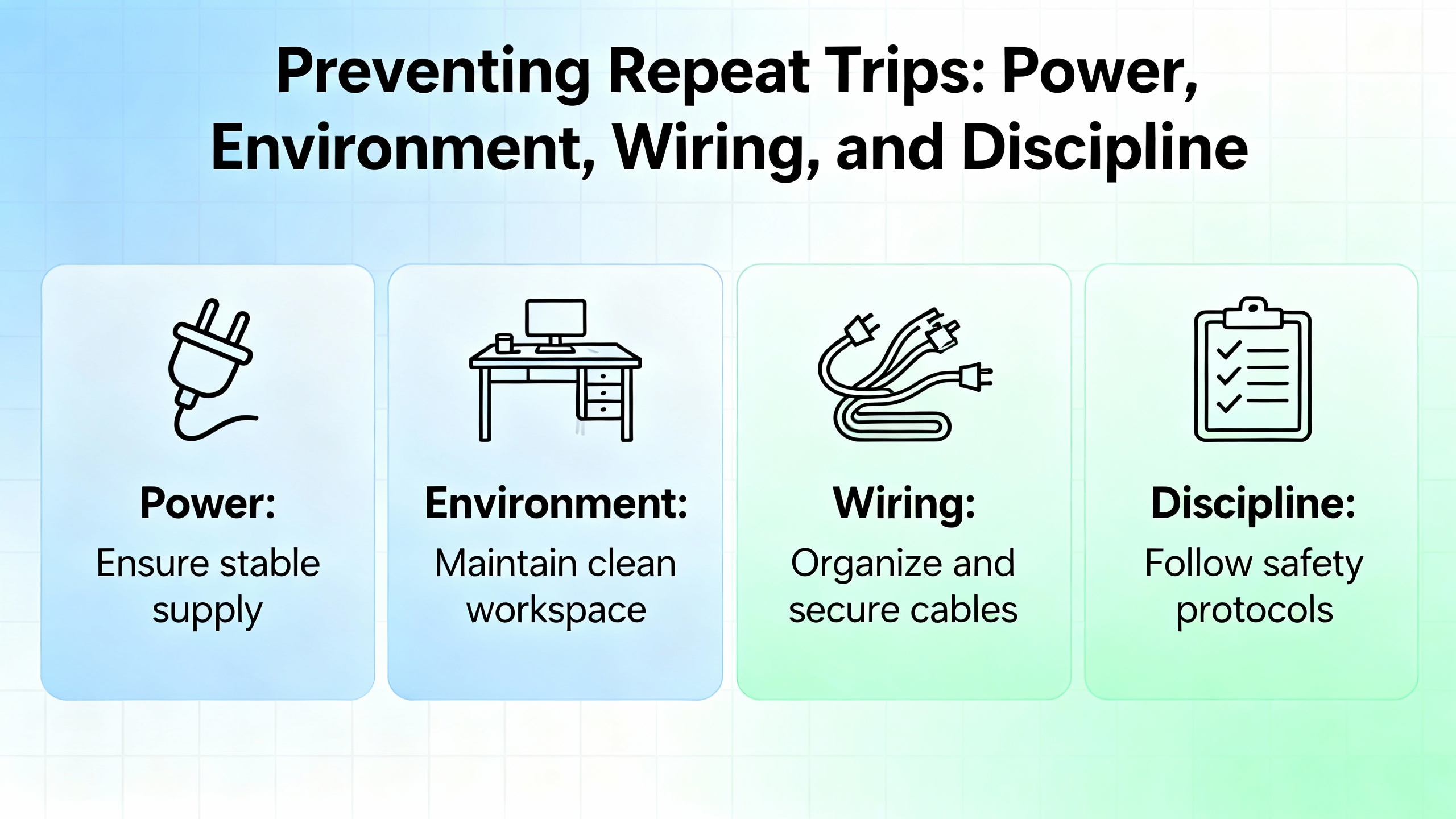 Preventing Repeat Trips: Power, Environment, Wiring, and Discipline

Power:
Ensure stable supply

Environment:
Maintain clean workspace

Wiring:
Organize and secure cables

Discipline:
Follow safety protocols